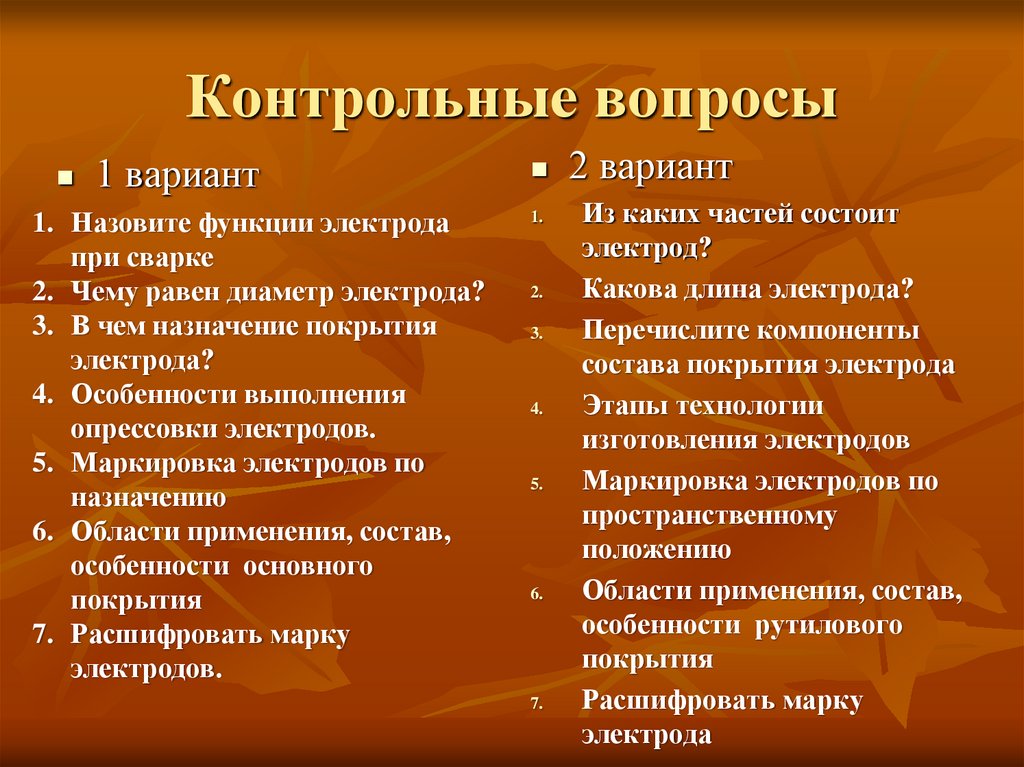 Контрольные вопросы

1 вариант

1. Назовите функции электрода при сварке
2. Чему равен диаметр электрода?
3. В чем назначение покрытия электрода?
4. Особенности выполнения опрессовки электродов.
5. Маркировка электродов по назначению
6. Области применения, состав, особенности основного покрытия
7. Расшифровать марку электродов.

2 вариант

1. Из каких частей состоит электрод?
2. Какова длина электрода?
3. Перечислите компоненты состава покрытия электрода
4. Этапы технологии изготовления электродов
5. Маркировка электродов по пространственному положению
6. Области применения, состав, особенности рутилового покрытия
7. Расшифровать марку электрода